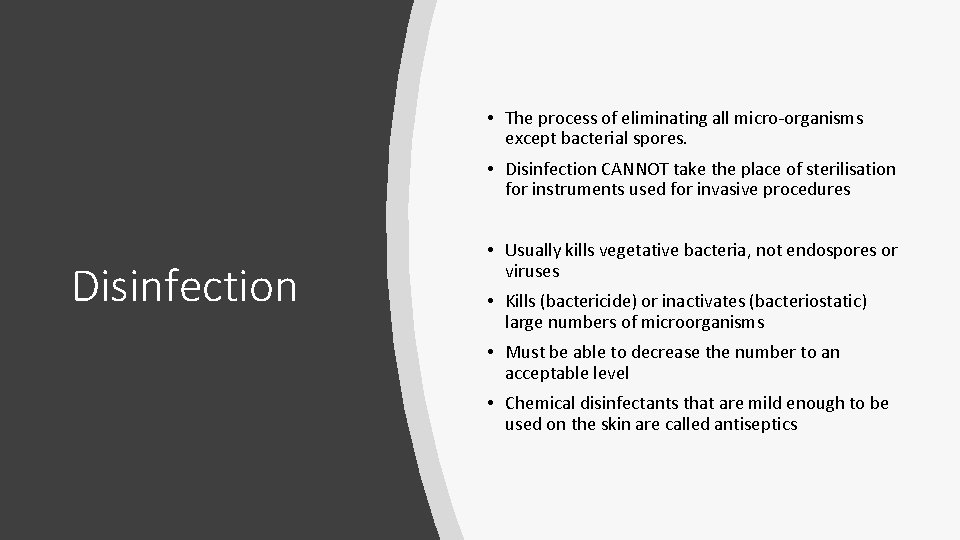 Disinfection

• The process of eliminating all micro-organisms except bacterial spores.

• Disinfection CANNOT take the place of sterilisation for instruments used for invasive procedures

• Usually kills vegetative bacteria, not endospores or viruses

• Kills (bactericide) or inactivates (bacteriostatic) large numbers of microorganisms

• Must be able to decrease the number to an acceptable level

• Chemical disinfectants that are mild enough to be used on the skin are called antiseptics